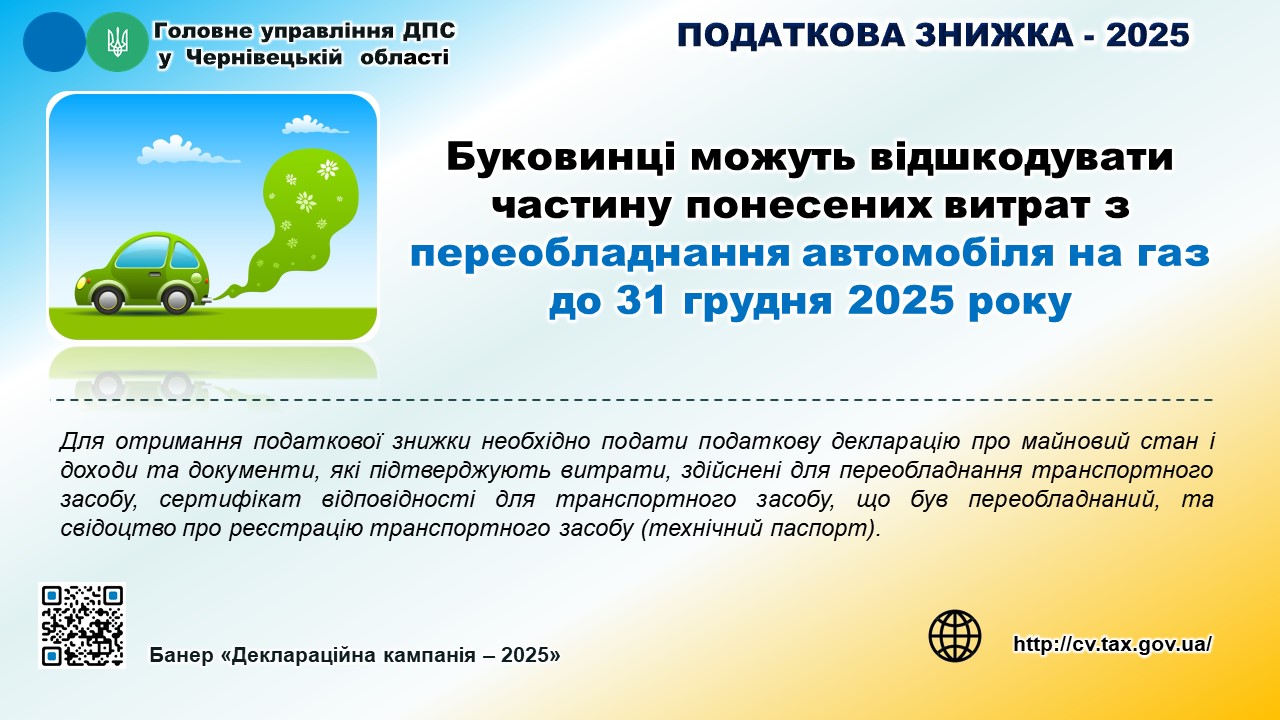 Головне управління ДПС у Чернівецькій області

ПОДАТКОВА ЗНИЖКА - 2025

Буковинці можуть відшкодувати частину понесених витрат з переобладнання автомобіля на газ до 31 грудня 2025 року

Для отримання податкової знижки необхідно подати податкову декларацію про майновий стан і доходи та документи, які підтверджують витрати, здійснені для переобладнання транспортного засобу, сертифікат відповідності для транспортного засобу, що був переобладнаний, та свідоцтво про реєстрацію транспортного засобу (технічний паспорт).

Банер «Деклараційна кампанія – 2025»

http://cv.tax.gov.ua/